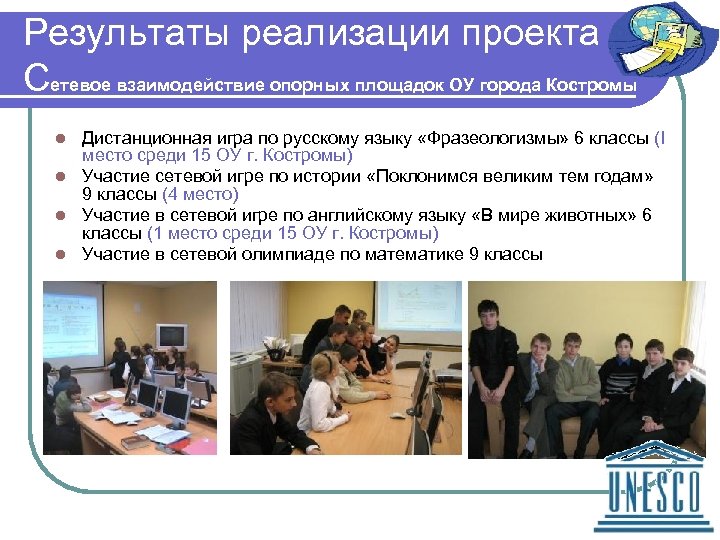 Результаты реализации проекта
Сетевое взаимодействие опорных площадок ОУ города Костромы

- Дистанционная игра по русскому языку «Фразеологизмы» 6 классы (I место среди 15 ОУ г. Костромы)
- Участие сетевой игре по истории «Поклонимся великим тем годам» 9 классы (4 место)
- Участие в сетевой игре по английскому языку «В мире животных» 6 классы (1 место среди 15 ОУ г. Костромы)
- Участие в сетевой олимпиаде по математике 9 классы

UNESCO